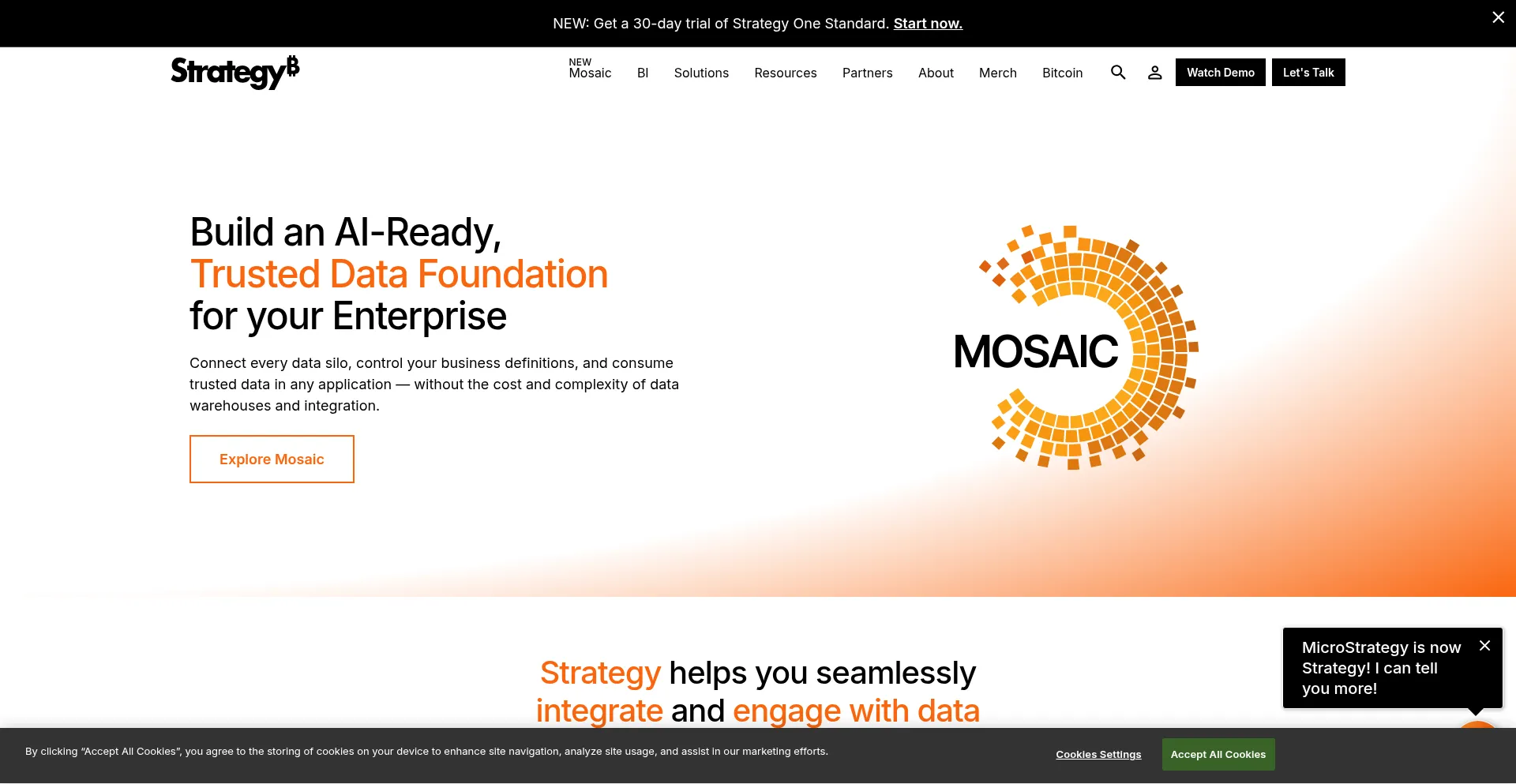 NEW: Get a 30-day trial of Strategy One Standard. Start now.

Strategy₿

NEW
Mosaic BI Solutions Resources Partners About Merch Bitcoin Watch Demo Let's Talk

Build an AI-Ready,
Trusted Data Foundation
for your Enterprise

Connect every data silo, control your business definitions, and consume trusted data in any application — without the cost and complexity of data warehouses and integration.

Explore Mosaic

MOSAIC

Strategy helps you seamlessly integrate and engage with data

MicroStrategy is now Strategy! I can tell you more!

By clicking "Accept All Cookies", you agree to the storing of cookies on your device to enhance site navigation, analyze site usage, and assist in our marketing efforts.

Cookies Settings

Accept All Cookies